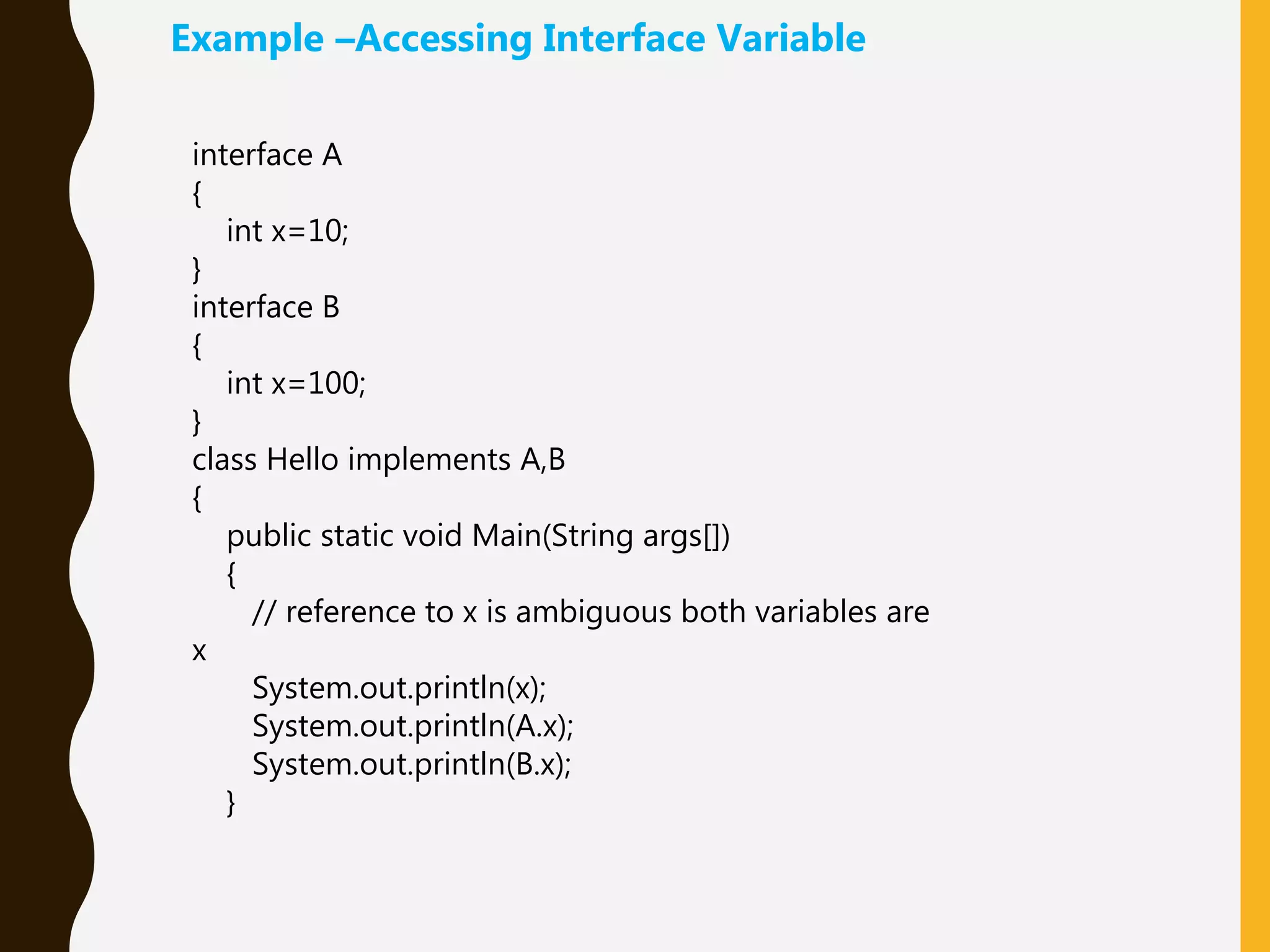 Example –Accessing Interface Variable

interface A
{
int x=10;
}
interface B
{
int x=100;
}
class Hello implements A,B
{
public static void Main(String args[])
{
// reference to x is ambiguous both variables are x
System.out.println(x);
System.out.println(A.x);
System.out.println(B.x);
}